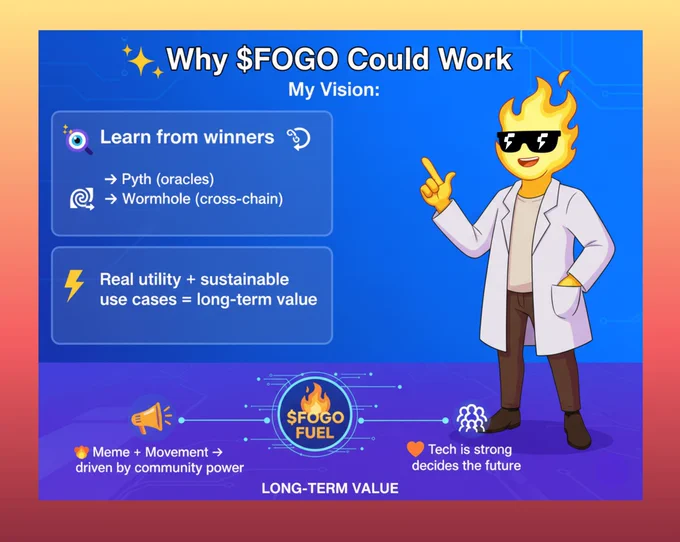 Why \$FOGO Could Work

My Vision:

Learn from winners

→ Pyth (oracles)
→ Wormhole (cross-chain)

Real utility + sustainable use cases = long-term value

\$FOGO FUEL

Meme + Movement → driven by community power

Tech is strong decides the future

LONG-TERM VALUE